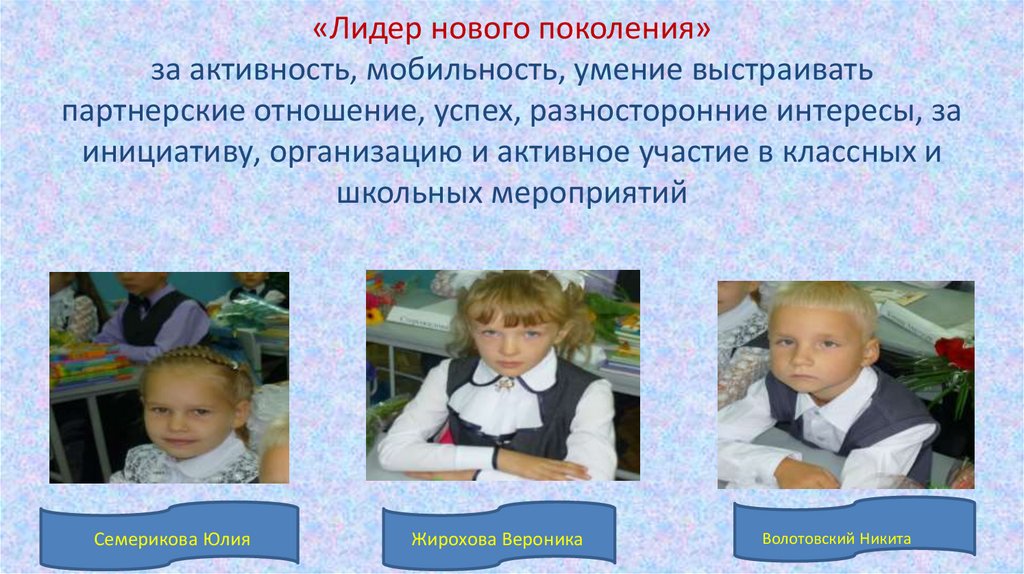 «Лидер нового поколения»
за активность, мобильность, умение выстраивать партнерские отношение, успех, разносторонние интересы, за инициативу, организацию и активное участие в классных и школьных мероприятий

Семерикова Юлия

Жирохова Вероника

Волотовский Никита